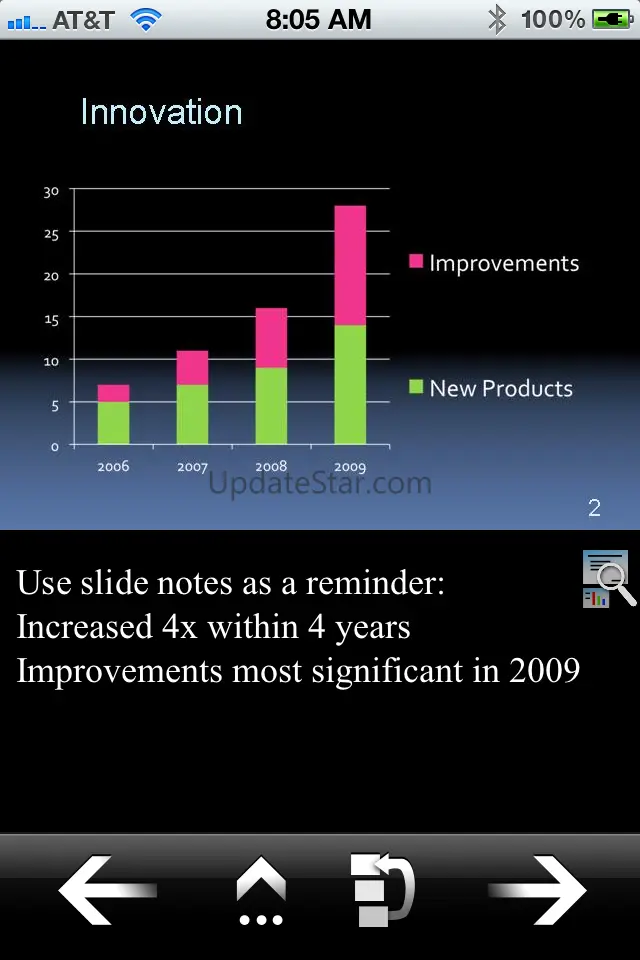 AT&T 8:05 AM 100%

Innovation

30
25
20
15
10
5
0

2006 2007 2008 2009

Improvements
New Products

UpdateStar.com

2

Use slide notes as a reminder:
Increased 4x within 4 years
Improvements most significant in 2009